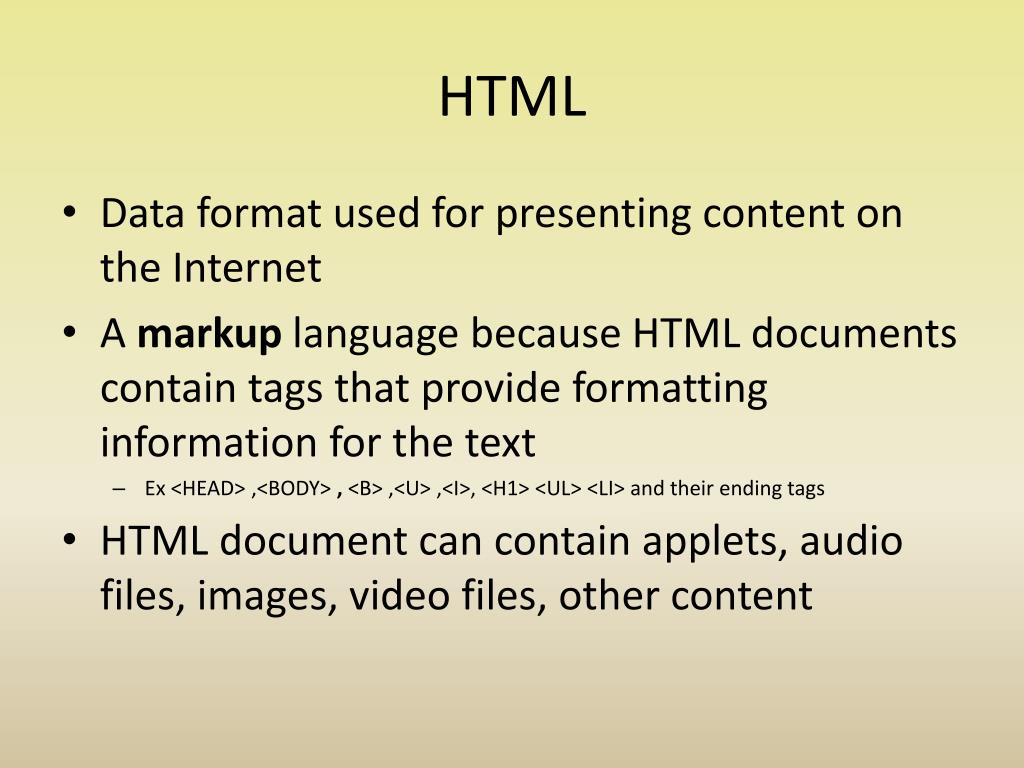 HTML

• Data format used for presenting content on the Internet

• A **markup** language because HTML documents contain tags that provide formatting information for the text

– Ex <HEAD> ,<BODY> , <B> ,<U> ,<I>, <H1> <UL> <LI> and their ending tags

• HTML document can contain applets, audio files, images, video files, other content